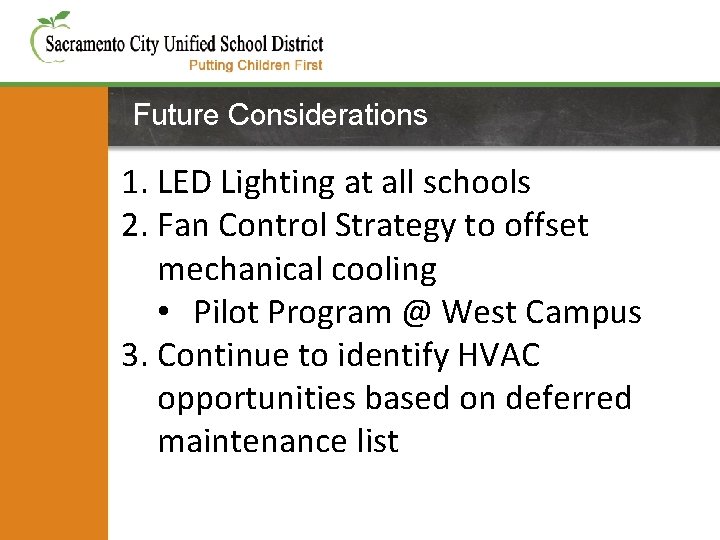 Sacramento City Unified School District
Putting Children First

Future Considerations

1. LED Lighting at all schools
2. Fan Control Strategy to offset mechanical cooling
• Pilot Program @ West Campus
3. Continue to identify HVAC opportunities based on deferred maintenance list